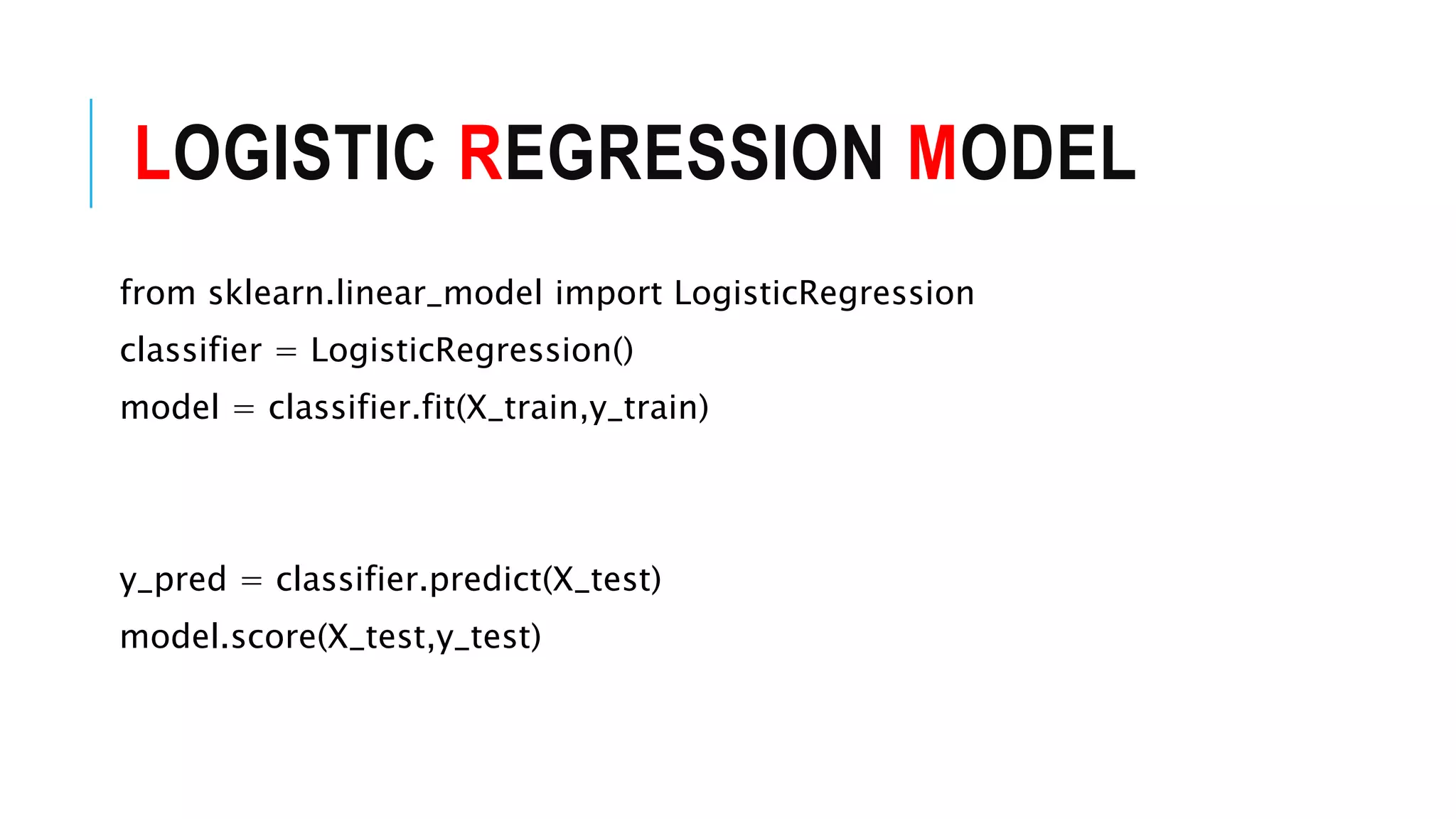 LOGISTIC REGRESSION MODEL

from sklearn.linear_model import LogisticRegression

classifier = LogisticRegression()

model = classifier.fit(X_train,y_train)

y_pred = classifier.predict(X_test)

model.score(X_test,y_test)